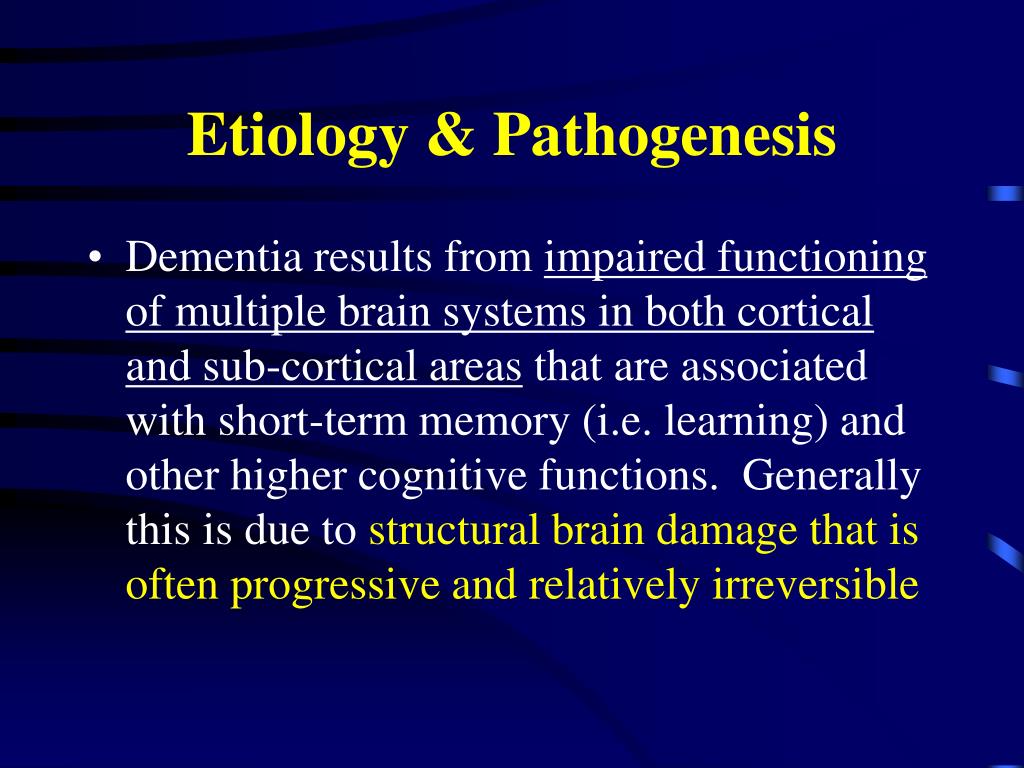 Etiology & Pathogenesis

• Dementia results from impaired functioning of multiple brain systems in both cortical and sub-cortical areas that are associated with short-term memory (i.e. learning) and other higher cognitive functions.  Generally this is due to structural brain damage that is often progressive and relatively irreversible